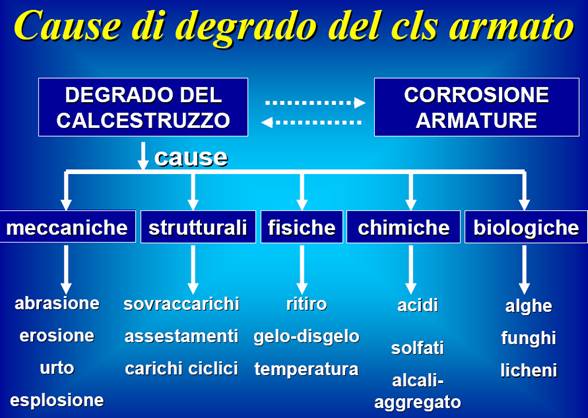 Cause di degrado del cls armato

DEGRADO DEL CALCESTRUZZO

CORROSIONE ARMATURE

cause

meccaniche

strutturali

fisiche

chimiche

biologiche

abrasione
erosione
urto
esplosione

sovraccarichi
assestamenti
carichi ciclici

ritiro
gelo-disgelo
temperatura

acidi
solfati
alcali-aggregato

alghe
funghi
licheni